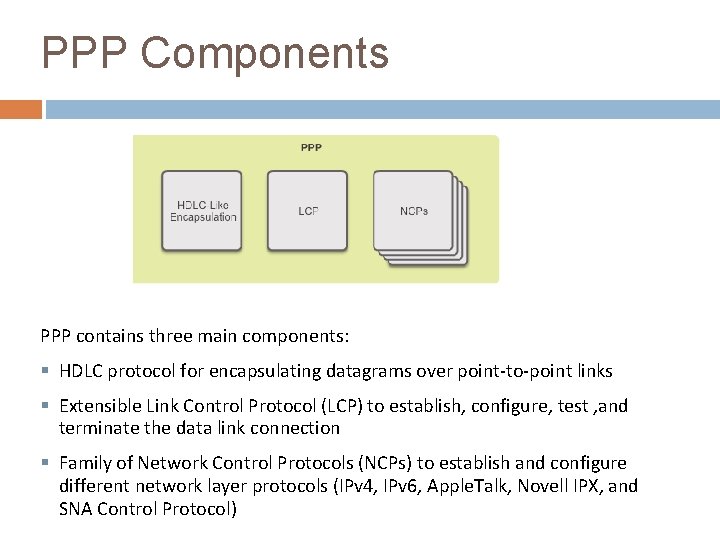 PPP Components

PPP

HDLC Like Encapsulation

LCP

NCPs

PPP contains three main components:

▪ HDLC protocol for encapsulating datagrams over point-to-point links

▪ Extensible Link Control Protocol (LCP) to establish, configure, test ,and terminate the data link connection

▪ Family of Network Control Protocols (NCPs) to establish and configure different network layer protocols (IPv4, IPv6, AppleTalk, Novell IPX, and SNA Control Protocol)